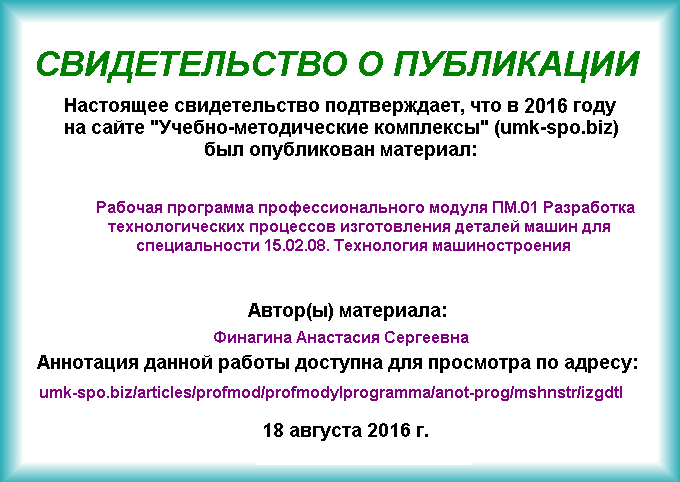 СВИДЕТЕЛЬСТВО О ПУБЛИКАЦИИ

Настоящее свидетельство подтверждает, что в 2016 году на сайте "Учебно-методические комплексы" (umk-spo.biz) был опубликован материал:

Рабочая программа профессионального модуля ПМ.01 Разработка технологических процессов изготовления деталей машин для специальности 15.02.08. Технология машиностроения

Автор(ы) материала:

Финагина Анастасия Сергеевна

Аннотация данной работы доступна для просмотра по адресу:

umk-spo.biz/articles/profmod/profmodylprogramma/anot-prog/mshnstr/izgdtl

18 августа 2016 г.